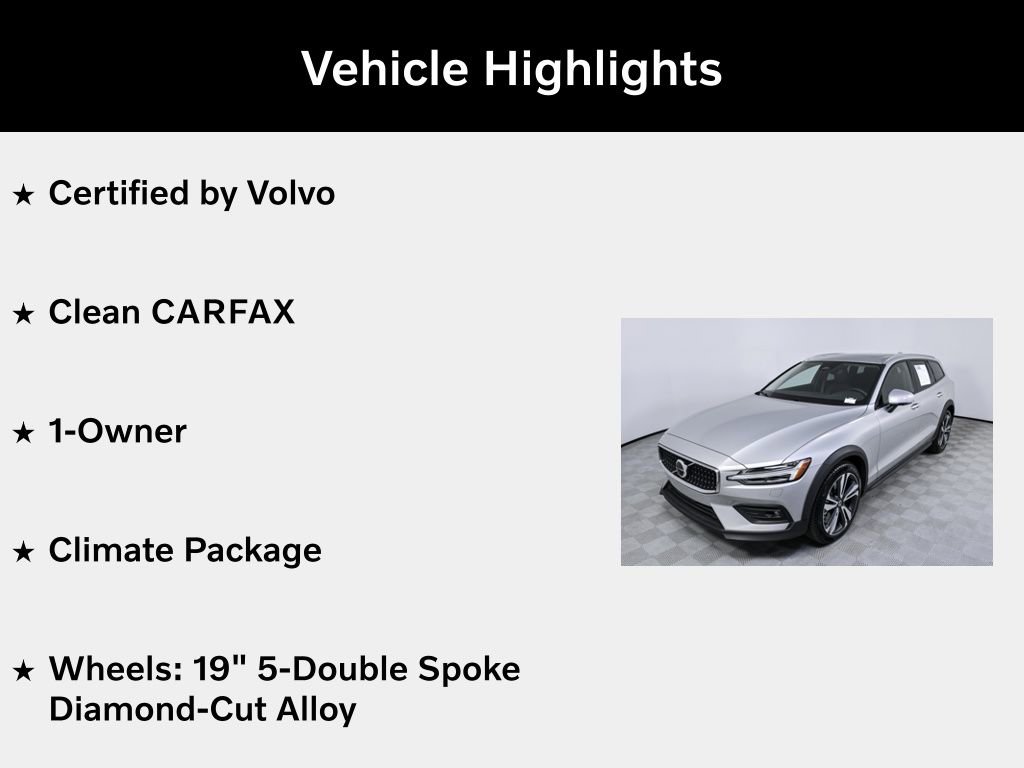 Vehicle Highlights

★ Certified by Volvo

★ Clean CARFAX

★ 1-Owner

★ Climate Package

★ Wheels: 19" 5-Double Spoke Diamond-Cut Alloy